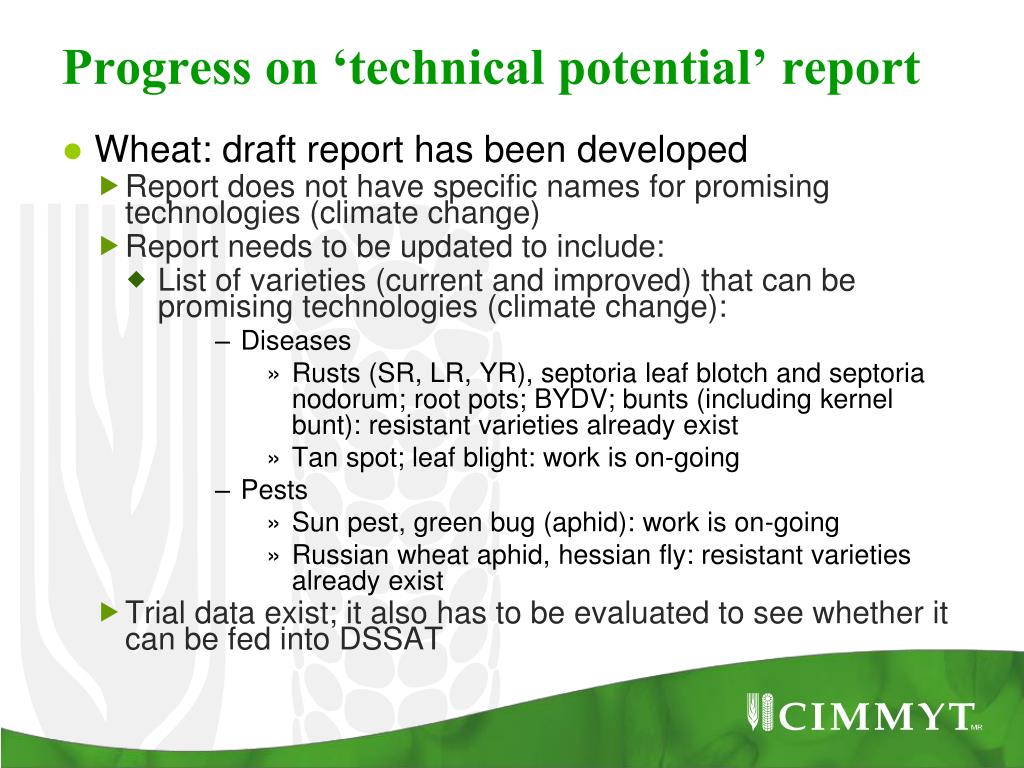 Progress on ‘technical potential’ report

● Wheat: draft report has been developed

▶ Report does not have specific names for promising technologies (climate change)

▶ Report needs to be updated to include:

◆ List of varieties (current and improved) that can be promising technologies (climate change):

– Diseases

» Rusts (SR, LR, YR), septoria leaf blotch and septoria nodorum; root pots; BYDV; bunts (including kernel bunt): resistant varieties already exist

» Tan spot; leaf blight: work is on-going

– Pests

» Sun pest, green bug (aphid): work is on-going

» Russian wheat aphid, hessian fly: resistant varieties already exist

▶ Trial data exist; it also has to be evaluated to see whether it can be fed into DSSAT

CIMMYT MR